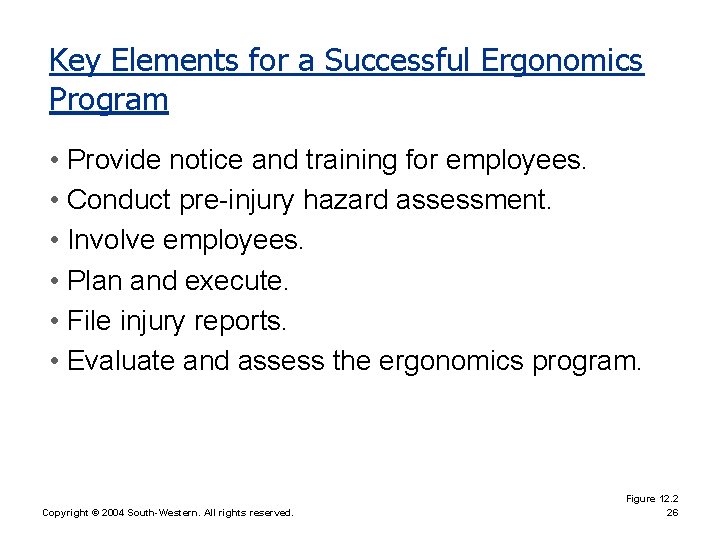 Key Elements for a Successful Ergonomics Program

• Provide notice and training for employees.
• Conduct pre-injury hazard assessment.
• Involve employees.
• Plan and execute.
• File injury reports.
• Evaluate and assess the ergonomics program.

Figure 12.2

Copyright © 2004 South-Western. All rights reserved.

26